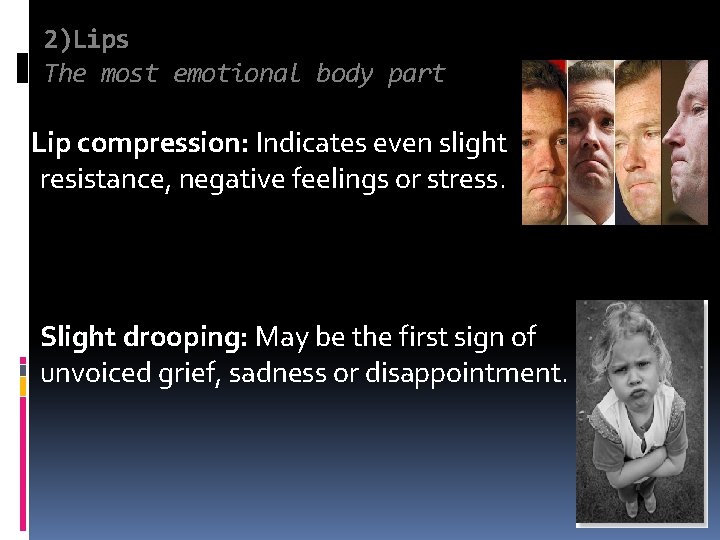 2)Lips
The most emotional body part

Lip compression: Indicates even slight resistance, negative feelings or stress.

Slight drooping: May be the first sign of unvoiced grief, sadness or disappointment.